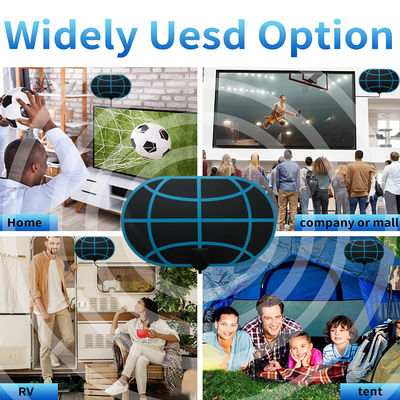 Widely Uesd Option

Home

company or mall

RV

tent